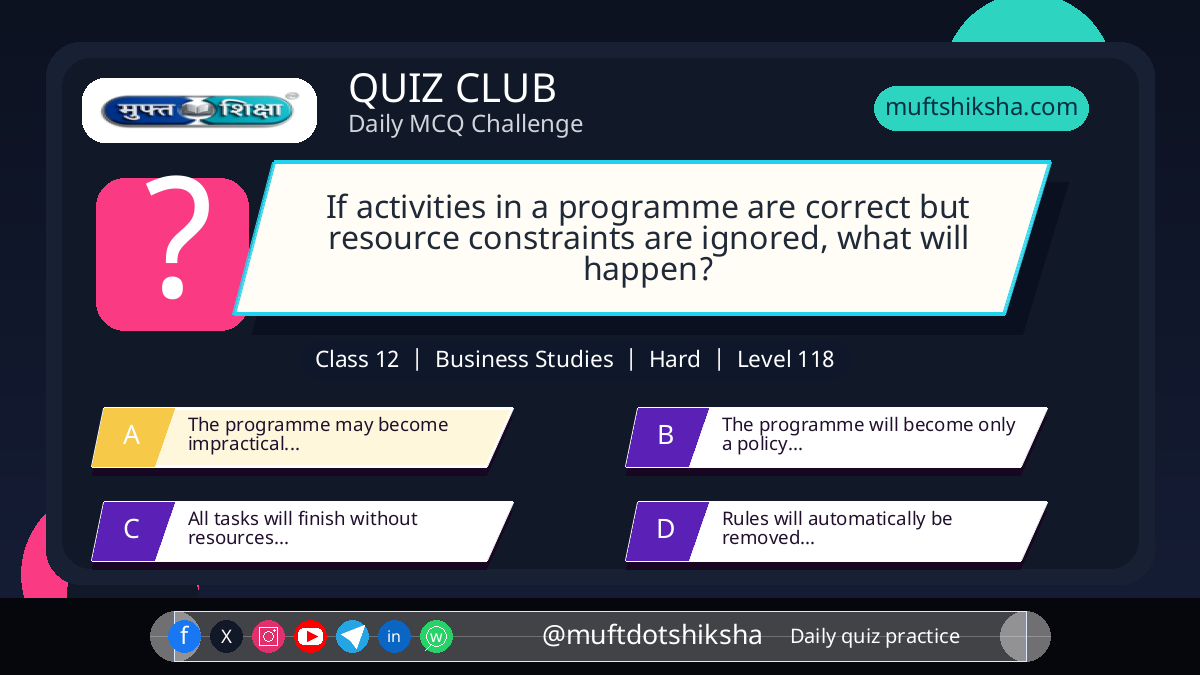 मुफ्त शिक्षा

QUIZ CLUB
Daily MCQ Challenge

muftshiksha.com

?

If activities in a programme are correct but resource constraints are ignored, what will happen?

Class 12 | Business Studies | Hard | Level 118

A The programme may become impractical...

B The programme will become only a policy...

C All tasks will finish without resources...

D Rules will automatically be removed...

f X in @muftdotshiksha Daily quiz practice